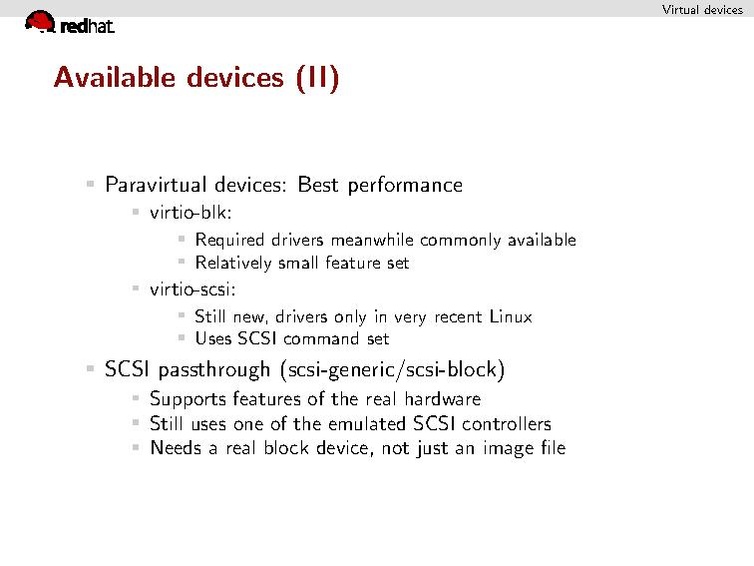 Virtual devices

redhat.

Available devices (II)

Paravirtual devices: Best performance
virtio-blk:
Required drivers meanwhile commonly available
Relatively small feature set
virtio-scsi:
Still new, drivers only in very recent Linux
Uses SCSI command set
SCSI passthrough (scsi-generic/scsi-block)
Supports features of the real hardware
Still uses one of the emulated SCSI controllers
Needs a real block device, not just an image file